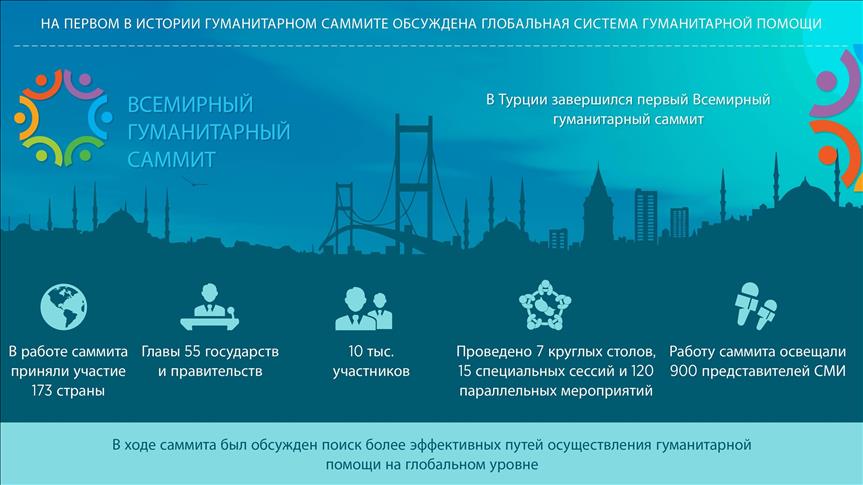 НА ПЕРВОМ В ИСТОРИИ ГУМАНИТАРНОМ САММИТЕ ОБСУЖДЕНА ГЛОБАЛЬНАЯ СИСТЕМА ГУМАНИТАРНОЙ ПОМОЩИ

ВСЕМИРНЫЙ ГУМАНИТАРНЫЙ САММИТ

В Турции завершился первый Всемирный гуманитарный саммит

В работе саммита приняли участие 173 страны

Главы 55 государств и правительств

10 тыс. участников

Проведено 7 круглых столов, 15 специальных сессий и 120 параллельных мероприятий

Работу саммита освещали 900 представителей СМИ

В ходе саммита был обсужден поиск более эффективных путей осуществления гуманитарной помощи на глобальном уровне